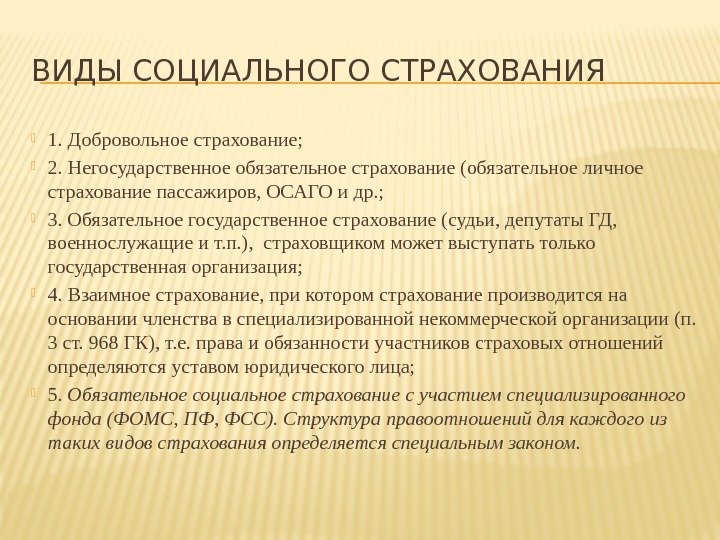 ВИДЫ СОЦИАЛЬНОГО СТРАХОВАНИЯ

1. Добровольное страхование;

2. Негосударственное обязательное страхование (обязательное личное страхование пассажиров, ОСАГО и др.;

3. Обязательное государственное страхование (судьи, депутаты ГД, военнослужащие и т.п.), страховщиком может выступать только государственная организация;

4. Взаимное страхование, при котором страхование производится на основании членства в специализированной некоммерческой организации (п. 3 ст. 968 ГК), т.е. права и обязанности участников страховых отношений определяются уставом юридического лица;

5. Обязательное социальное страхование с участием специализированного фонда (ФОМС, ПФ, ФСС). Структура правоотношений для каждого из таких видов страхования определяется специальным законом.